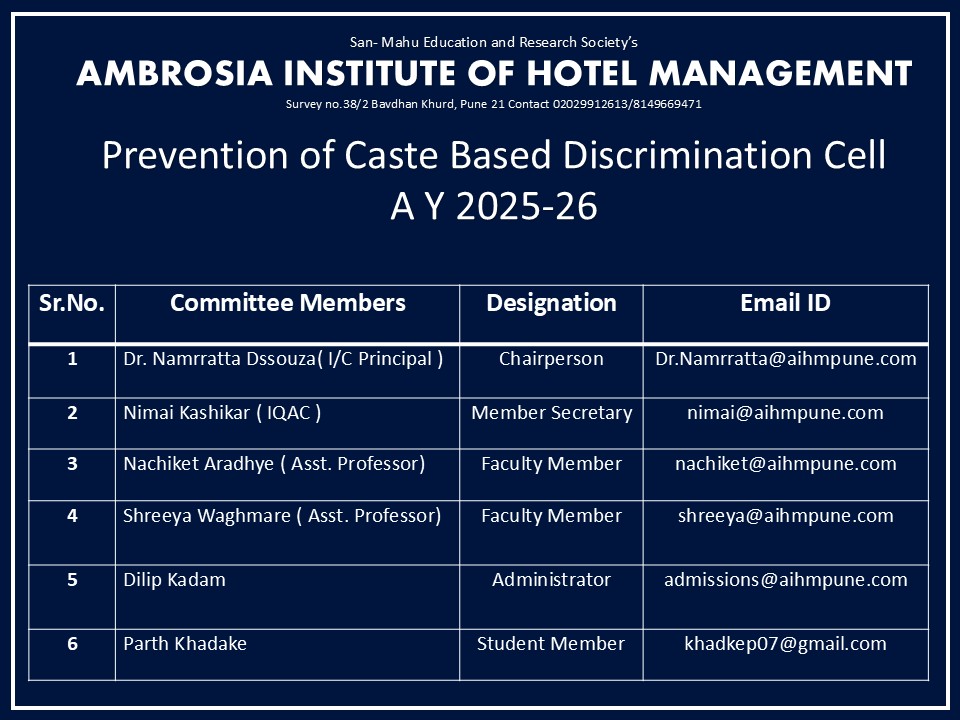 San- Mahu Education and Research Society's
AMBROSIA INSTITUTE OF HOTEL MANAGEMENT
Survey no.38/2 Bavdhan Khurd, Pune 21 Contact 02029912613/8149669471

Prevention of Caste Based Discrimination Cell
A Y 2025-26

| Sr.No. | Committee Members | Designation | Email ID |
|---|---|---|---|
| 1 | Dr. Namrratta Dssouza( I/C Principal ) | Chairperson | Dr.Namrratta@aihmpune.com |
| 2 | Nimai Kashikar ( IQAC ) | Member Secretary | nimai@aihmpune.com |
| 3 | Nachiket Aradhye ( Asst. Professor) | Faculty Member | nachiket@aihmpune.com |
| 4 | Shreeya Waghmare ( Asst. Professor) | Faculty Member | shreeya@aihmpune.com |
| 5 | Dilip Kadam | Administrator | admissions@aihmpune.com |
| 6 | Parth Khadake | Student Member | khadkep07@gmail.com |